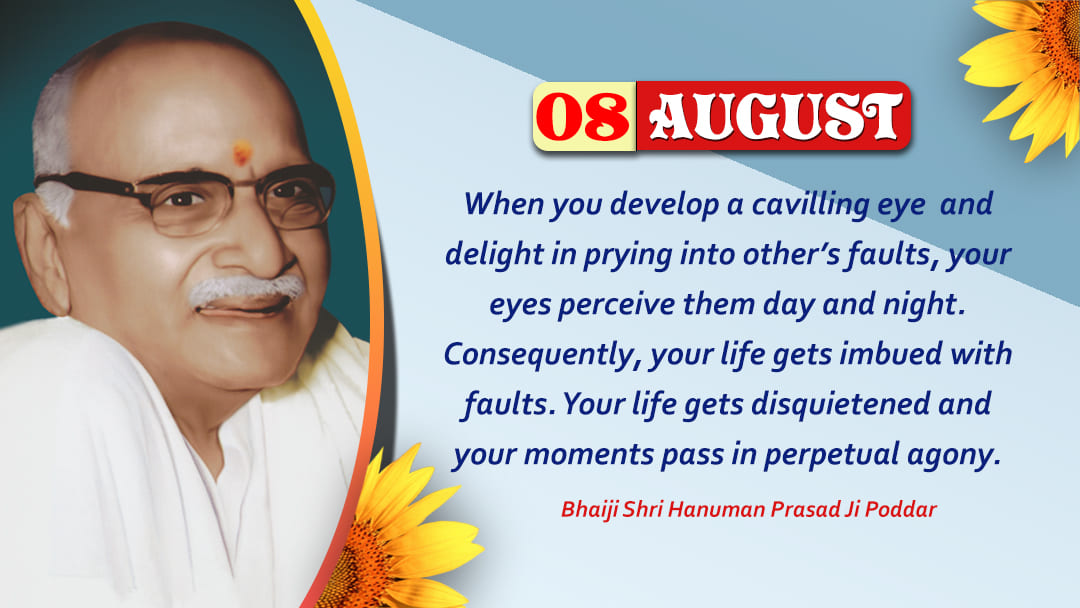 08 AUGUST

When you develop a cavilling eye and delight in prying into other's faults, your eyes perceive them day and night. Consequently, your life gets imbued with faults. Your life gets disquietened and your moments pass in perpetual agony.

Bhaiji Shri Hanuman Prasad Ji Poddar